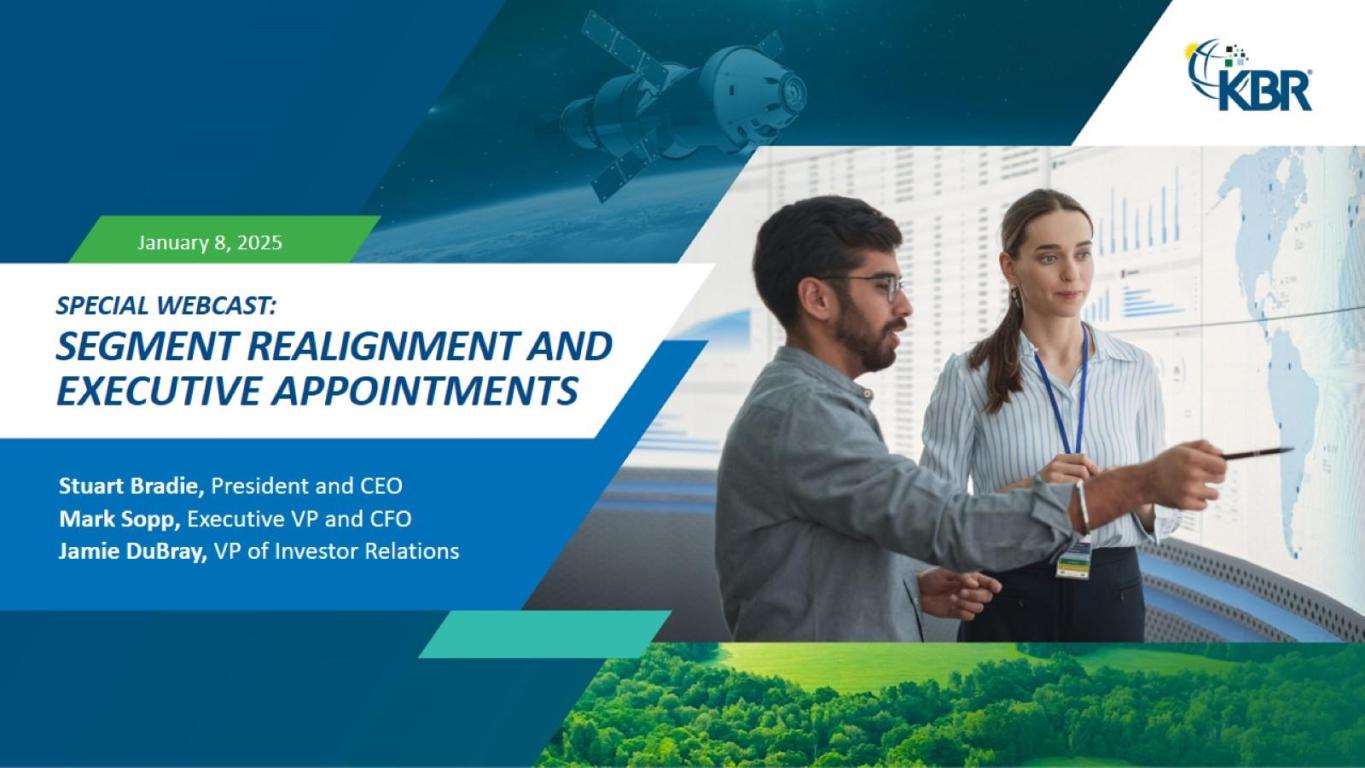 KBR

January 8, 2025

SPECIAL WEBCAST:
SEGMENT REALIGNMENT AND EXECUTIVE APPOINTMENTS

Stuart Bradie, President and CEO
Mark Sopp, Executive VP and CFO
Jamie DuBray, VP of Investor Relations